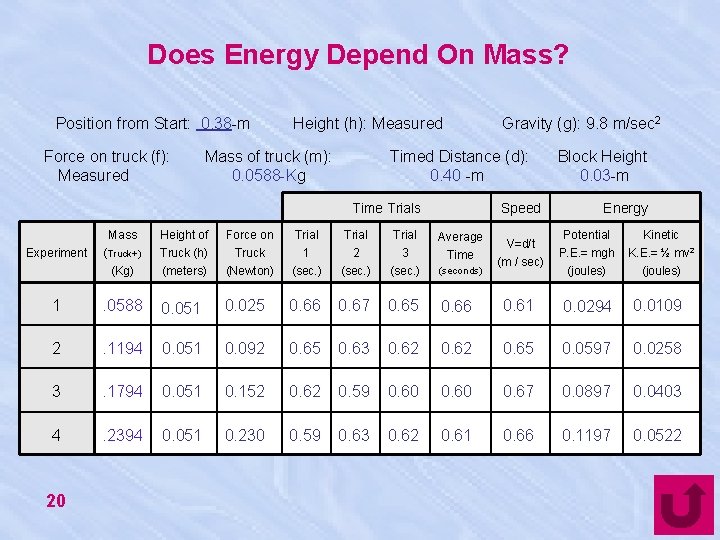 Does Energy Depend On Mass?

Position from Start: 0.38-m Height (h): Measured Gravity (g): 9.8 m/sec$^2$

Force on truck (f): Measured
Mass of truck (m): 0.0588-Kg
Timed Distance (d): 0.40 -m
Block Height 0.03-m

| | | | | Time Trials | | | | Speed | Energy | |
|---|---|---|---|---|---|---|---|---|---|---|
| Experiment | Mass (Truck+) (Kg) | Height of Truck (h) (meters) | Force on Truck (Newton) | Trial 1 (sec.) | Trial 2 (sec.) | Trial 3 (sec.) | Average Time (seconds) | V=d/t (m / sec) | Potential P.E.= mgh (joules) | Kinetic K.E.= ½ mv² (joules) |
| 1 | .0588 | 0.051 | 0.025 | 0.66 | 0.67 | 0.65 | 0.66 | 0.61 | 0.0294 | 0.0109 |
| 2 | .1194 | 0.051 | 0.092 | 0.65 | 0.63 | 0.62 | 0.62 | 0.65 | 0.0597 | 0.0258 |
| 3 | .1794 | 0.051 | 0.152 | 0.62 | 0.59 | 0.60 | 0.60 | 0.67 | 0.0897 | 0.0403 |
| 4 | .2394 | 0.051 | 0.230 | 0.59 | 0.63 | 0.62 | 0.61 | 0.66 | 0.1197 | 0.0522 |

20